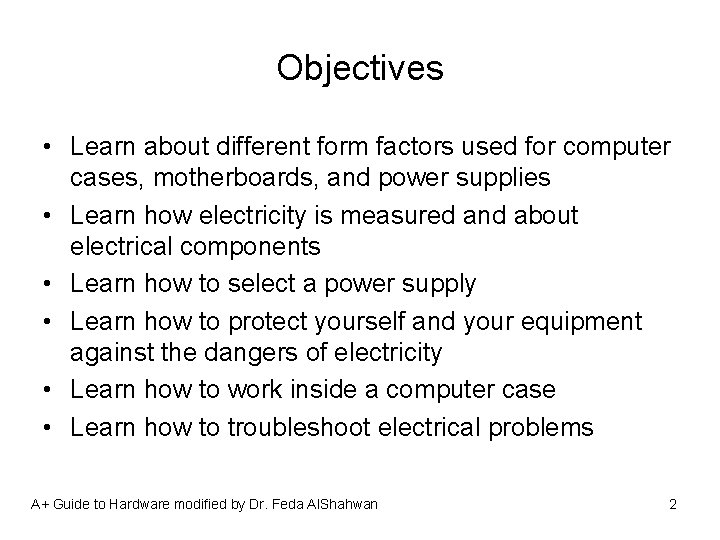 Objectives

• Learn about different form factors used for computer cases, motherboards, and power supplies
• Learn how electricity is measured and about electrical components
• Learn how to select a power supply
• Learn how to protect yourself and your equipment against the dangers of electricity
• Learn how to work inside a computer case
• Learn how to troubleshoot electrical problems

A+ Guide to Hardware modified by Dr. Feda AlShahwan

2